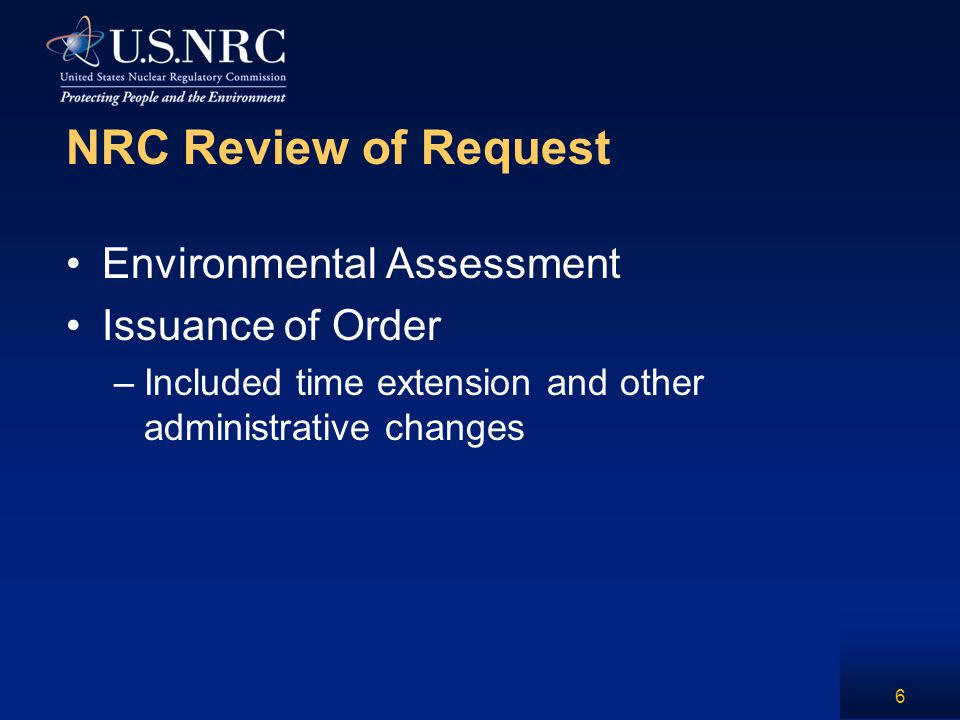 U.S.NRC
United States Nuclear Regulatory Commission
Protecting People and the Environment

NRC Review of Request

• Environmental Assessment
• Issuance of Order
– Included time extension and other administrative changes

6